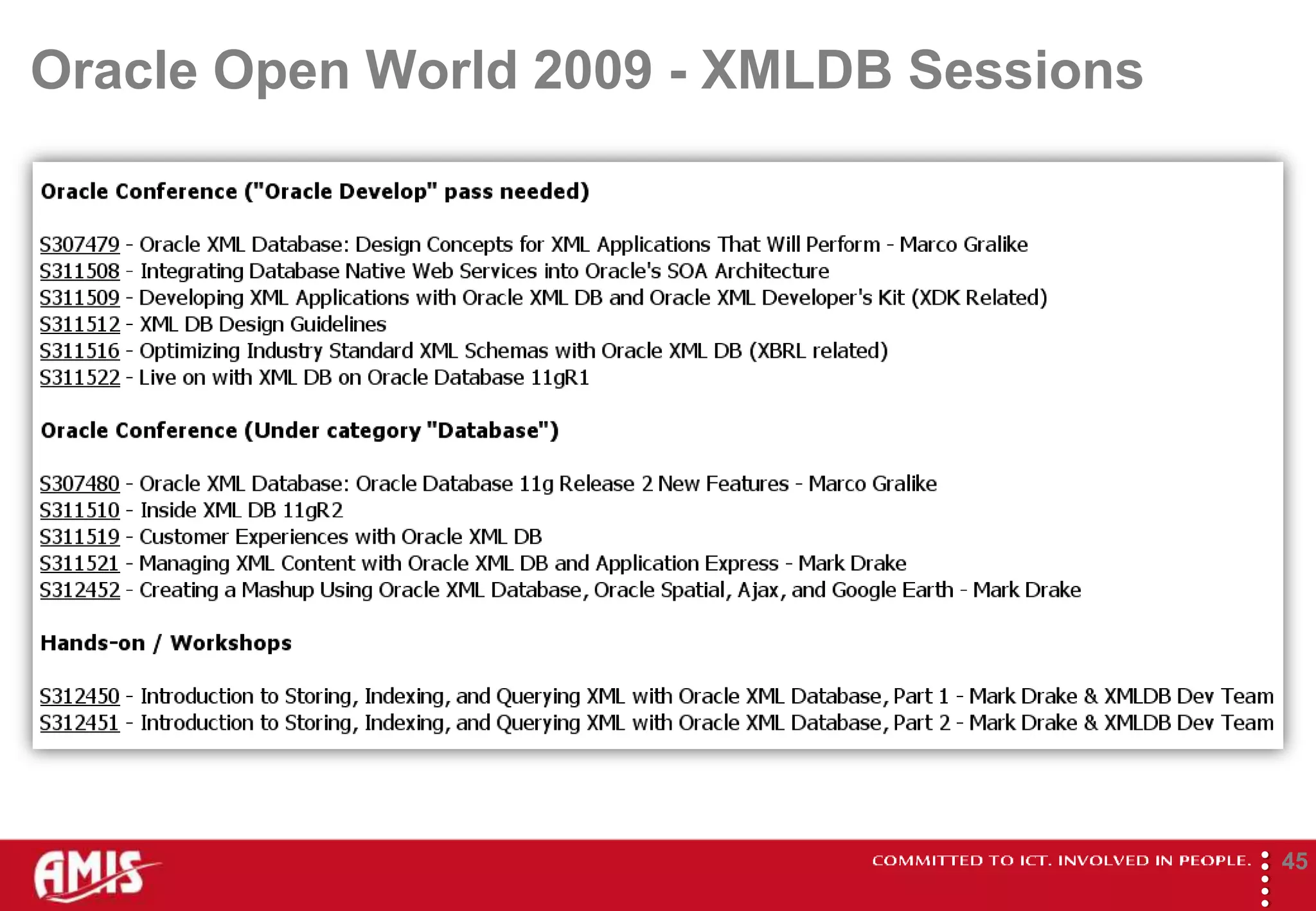 Oracle Open World 2009 - XMLDB Sessions

Oracle Conference ("Oracle Develop" pass needed)

S307479 - Oracle XML Database: Design Concepts for XML Applications That Will Perform - Marco Gralike
S311508 - Integrating Database Native Web Services into Oracle's SOA Architecture
S311509 - Developing XML Applications with Oracle XML DB and Oracle XML Developer's Kit (XDK Related)
S311512 - XML DB Design Guidelines
S311516 - Optimizing Industry Standard XML Schemas with Oracle XML DB (XBRL related)
S311522 - Live on with XML DB on Oracle Database 11gR1

Oracle Conference (Under category "Database")

S307480 - Oracle XML Database: Oracle Database 11g Release 2 New Features - Marco Gralike
S311510 - Inside XML DB 11gR2
S311519 - Customer Experiences with Oracle XML DB
S311521 - Managing XML Content with Oracle XML DB and Application Express - Mark Drake
S312452 - Creating a Mashup Using Oracle XML Database, Oracle Spatial, Ajax, and Google Earth - Mark Drake

Hands-on / Workshops

S312450 - Introduction to Storing, Indexing, and Querying XML with Oracle XML Database, Part 1 - Mark Drake & XMLDB Dev Team
S312451 - Introduction to Storing, Indexing, and Querying XML with Oracle XML Database, Part 2 - Mark Drake & XMLDB Dev Team

AMIS
COMMITTED TO ICT. INVOLVED IN PEOPLE.
45